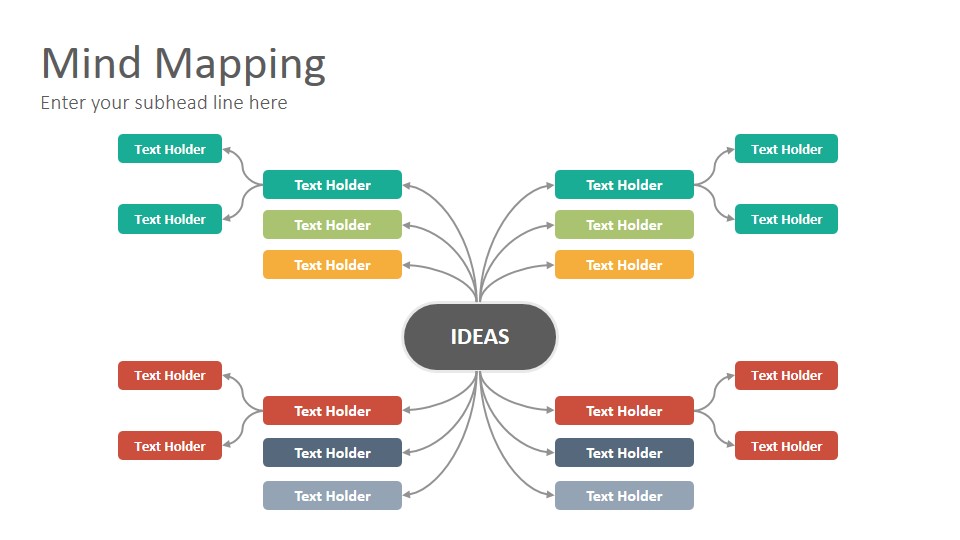 Mind Mapping
Enter your subhead line here

Text Holder
Text Holder
Text Holder
Text Holder
Text Holder

Text Holder
Text Holder
Text Holder
Text Holder
Text Holder

IDEAS

Text Holder
Text Holder
Text Holder
Text Holder
Text Holder

Text Holder
Text Holder
Text Holder
Text Holder
Text Holder